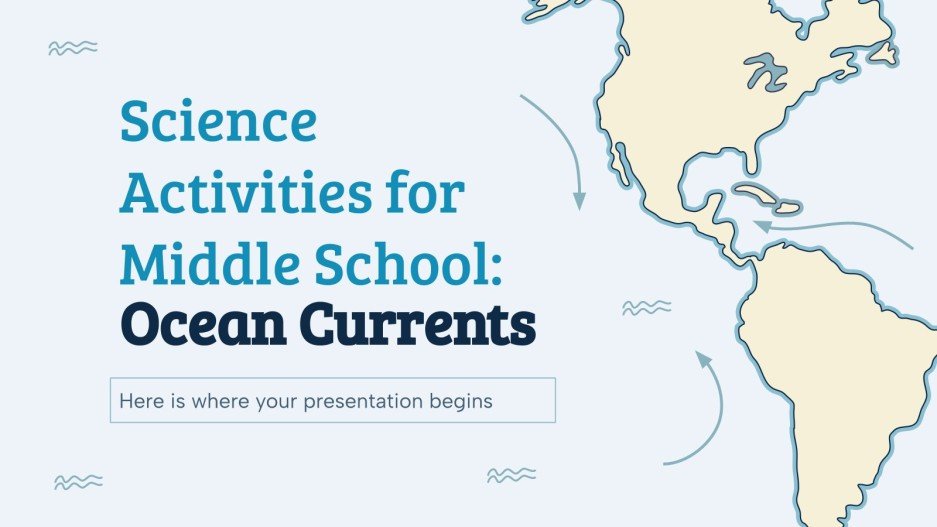 Science Activities for Middle School:
Ocean Currents

Here is where your presentation begins